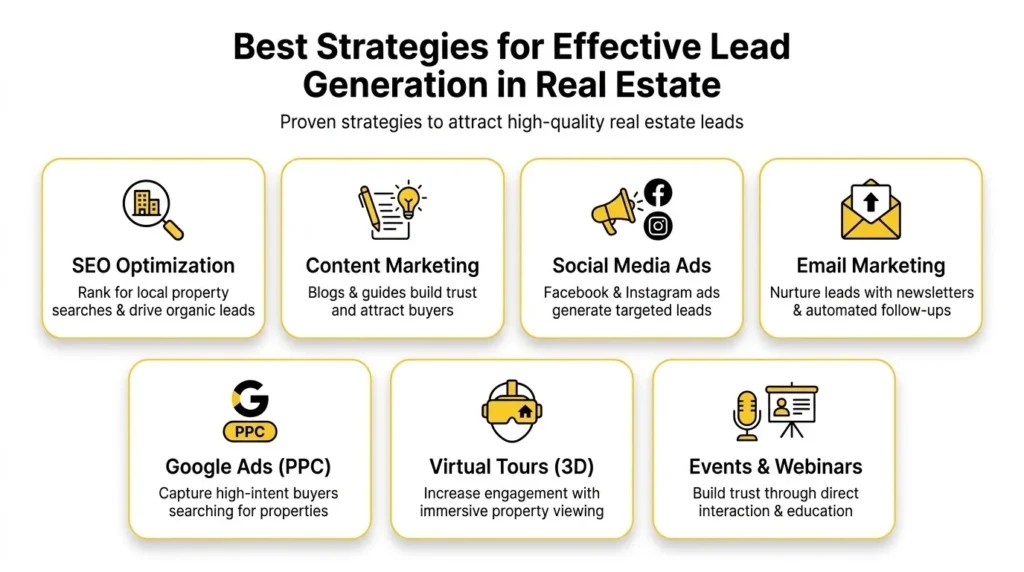 Best Strategies for Effective Lead Generation in Real Estate

Proven strategies to attract high-quality real estate leads

SEO Optimization
Rank for local property searches & drive organic leads

Content Marketing
Blogs & guides build trust and attract buyers

Social Media Ads
Facebook & Instagram ads generate targeted leads

Email Marketing
Nurture leads with newsletters & automated follow-ups

G
PPC
Google Ads (PPC)
Capture high-intent buyers searching for properties

Virtual Tours (3D)
Increase engagement with immersive property viewing

Events & Webinars
Build trust through direct interaction & education